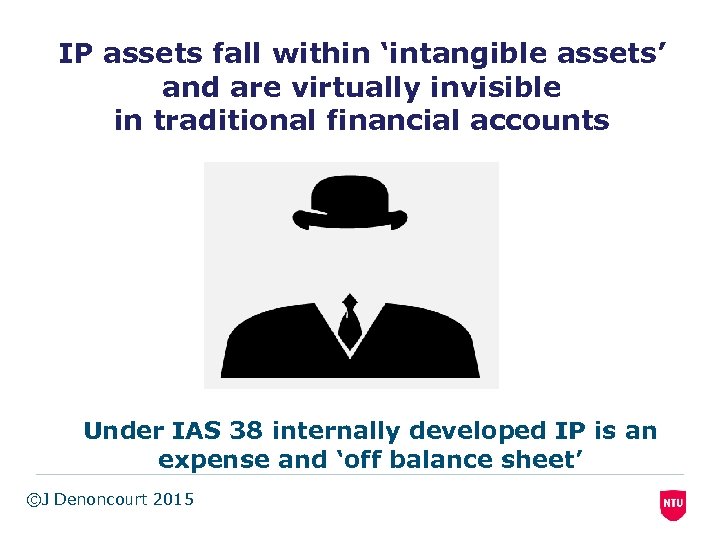 IP assets fall within ‘intangible assets’ and are virtually invisible in traditional financial accounts

Under IAS 38 internally developed IP is an expense and ‘off balance sheet’

©J Denoncourt 2015

NTU